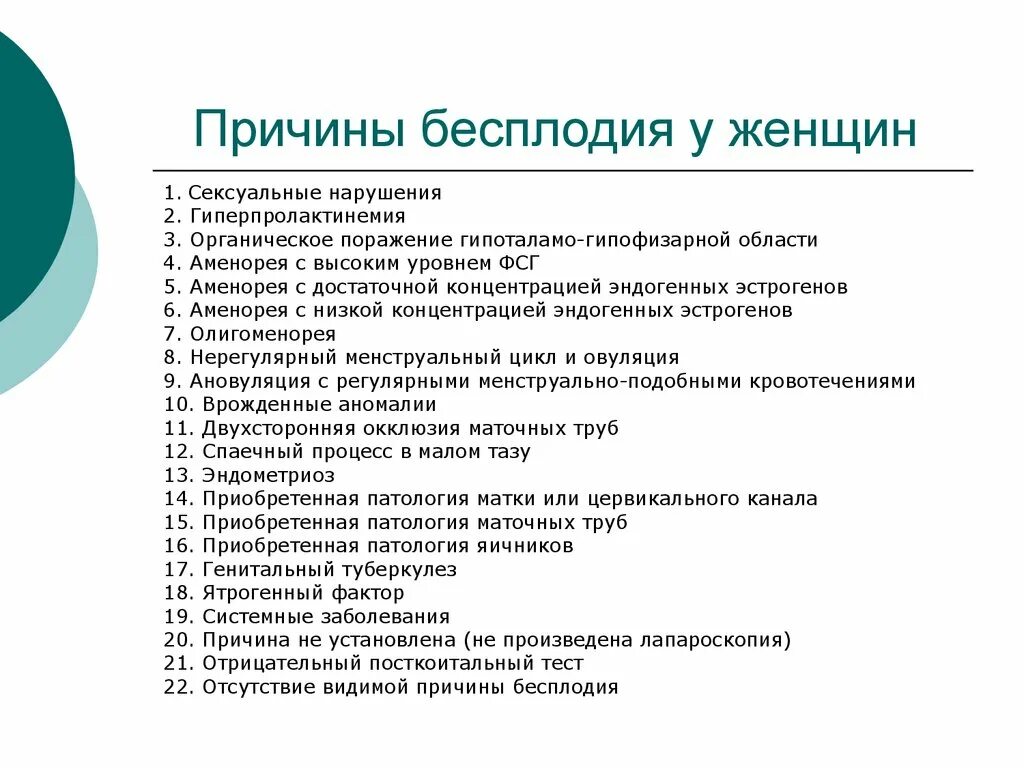 Причины бесплодия у женщин

1. Сексуальные нарушения
2. Гиперпролактинемия
3. Органическое поражение гипоталамо-гипофизарной области
4. Аменорея с высоким уровнем ФСГ
5. Аменорея с достаточной концентрацией эндогенных эстрогенов
6. Аменорея с низкой концентрацией эндогенных эстрогенов
7. Олигоменорея
8. Нерегулярный менструальный цикл и овуляция
9. Ановуляция с регулярными менструально-подобными кровотечениями
10. Врожденные аномалии
11. Двухсторонняя окклюзия маточных труб
12. Спаечный процесс в малом тазу
13. Эндометриоз
14. Приобретенная патология матки или цервикального канала
15. Приобретенная патология маточных труб
16. Приобретенная патология яичников
17. Генитальный туберкулез
18. Ятрогенный фактор
19. Системные заболевания
20. Причина не установлена (не произведена лапароскопия)
21. Отрицательный посткоитальный тест
22. Отсутствие видимой причины бесплодия